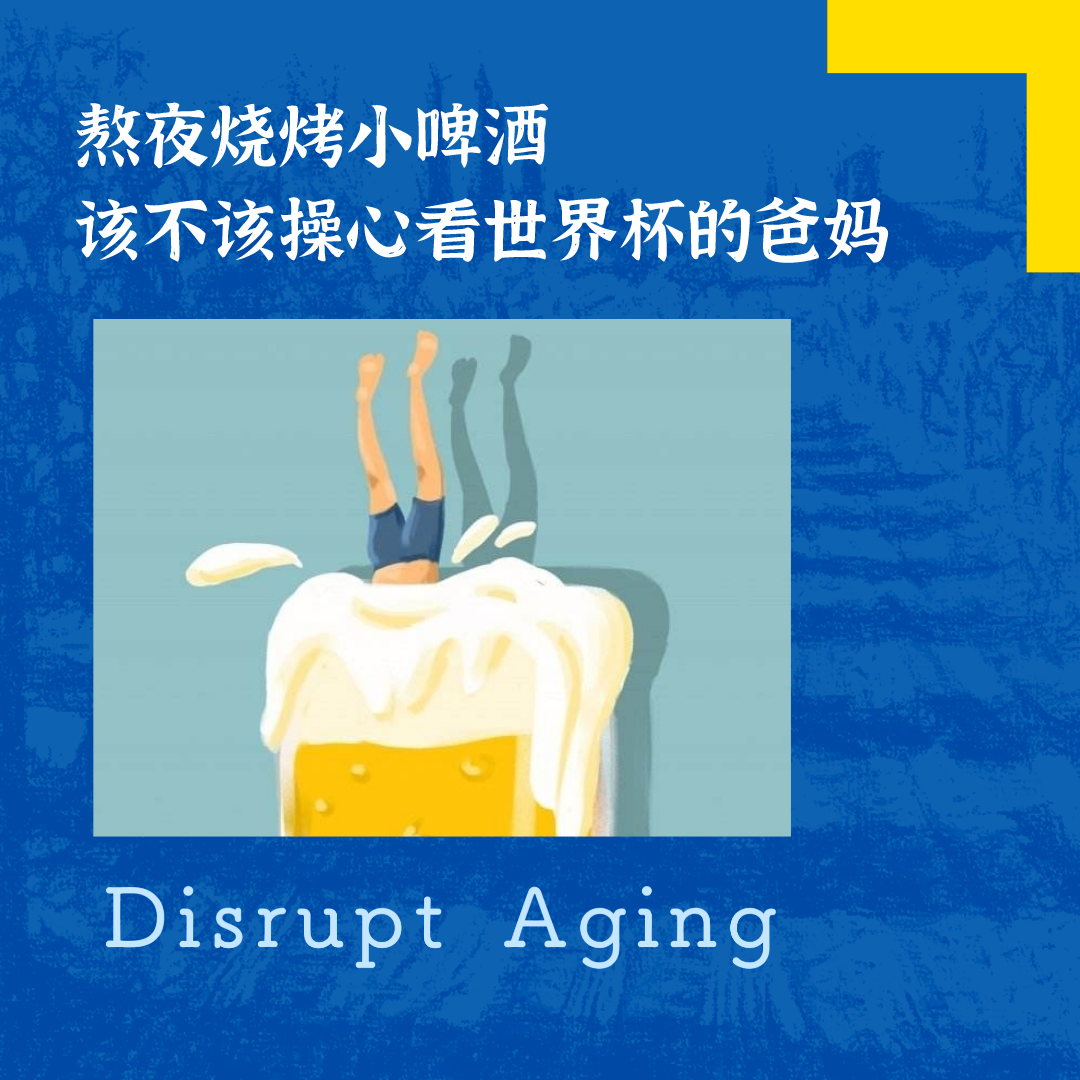 熬夜烧烤小啤酒
该不该操心看世界杯的爸妈

Disrupt Aging